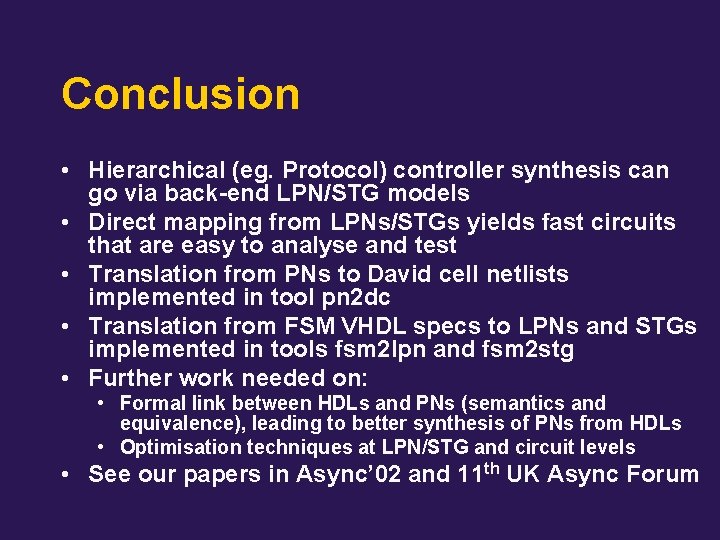 Conclusion

• Hierarchical (eg. Protocol) controller synthesis can go via back-end LPN/STG models
• Direct mapping from LPNs/STGs yields fast circuits that are easy to analyse and test
• Translation from PNs to David cell netlists implemented in tool pn2dc
• Translation from FSM VHDL specs to LPNs and STGs implemented in tools fsm2lpn and fsm2stg
• Further work needed on:
 • Formal link between HDLs and PNs (semantics and equivalence), leading to better synthesis of PNs from HDLs
 • Optimisation techniques at LPN/STG and circuit levels
• See our papers in Async'02 and 11$^{th}$ UK Async Forum